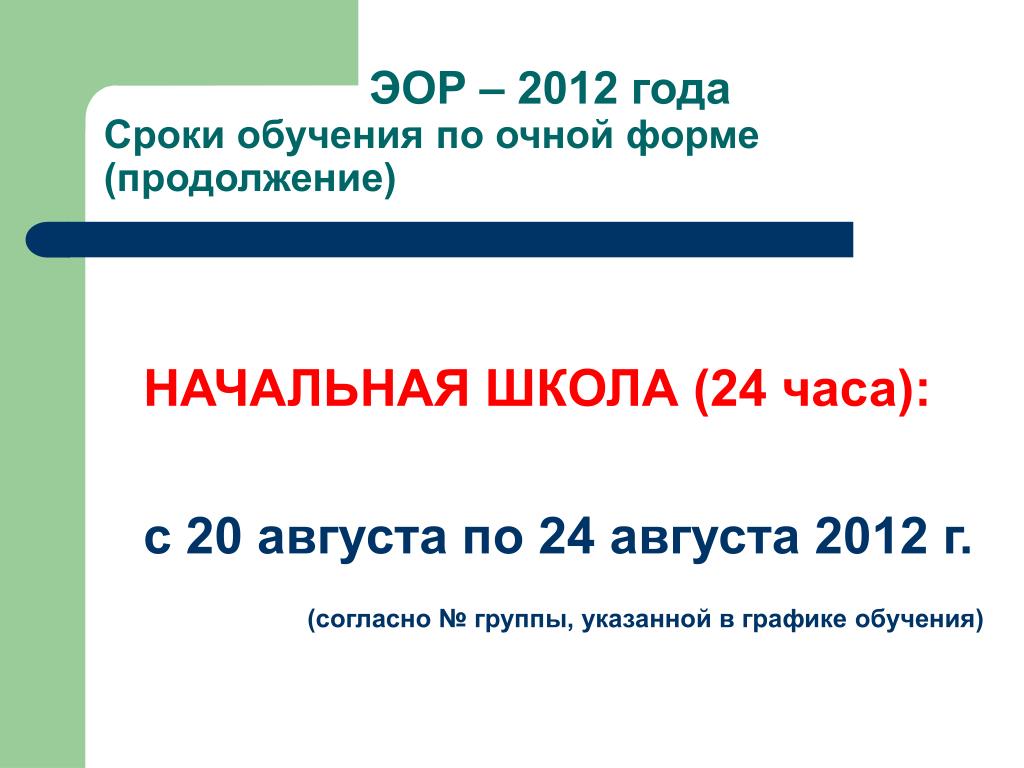 ЭОР – 2012 года
Сроки обучения по очной форме (продолжение)

НАЧАЛЬНАЯ ШКОЛА (24 часа):

с 20 августа по 24 августа 2012 г.

(согласно № группы, указанной в графике обучения)